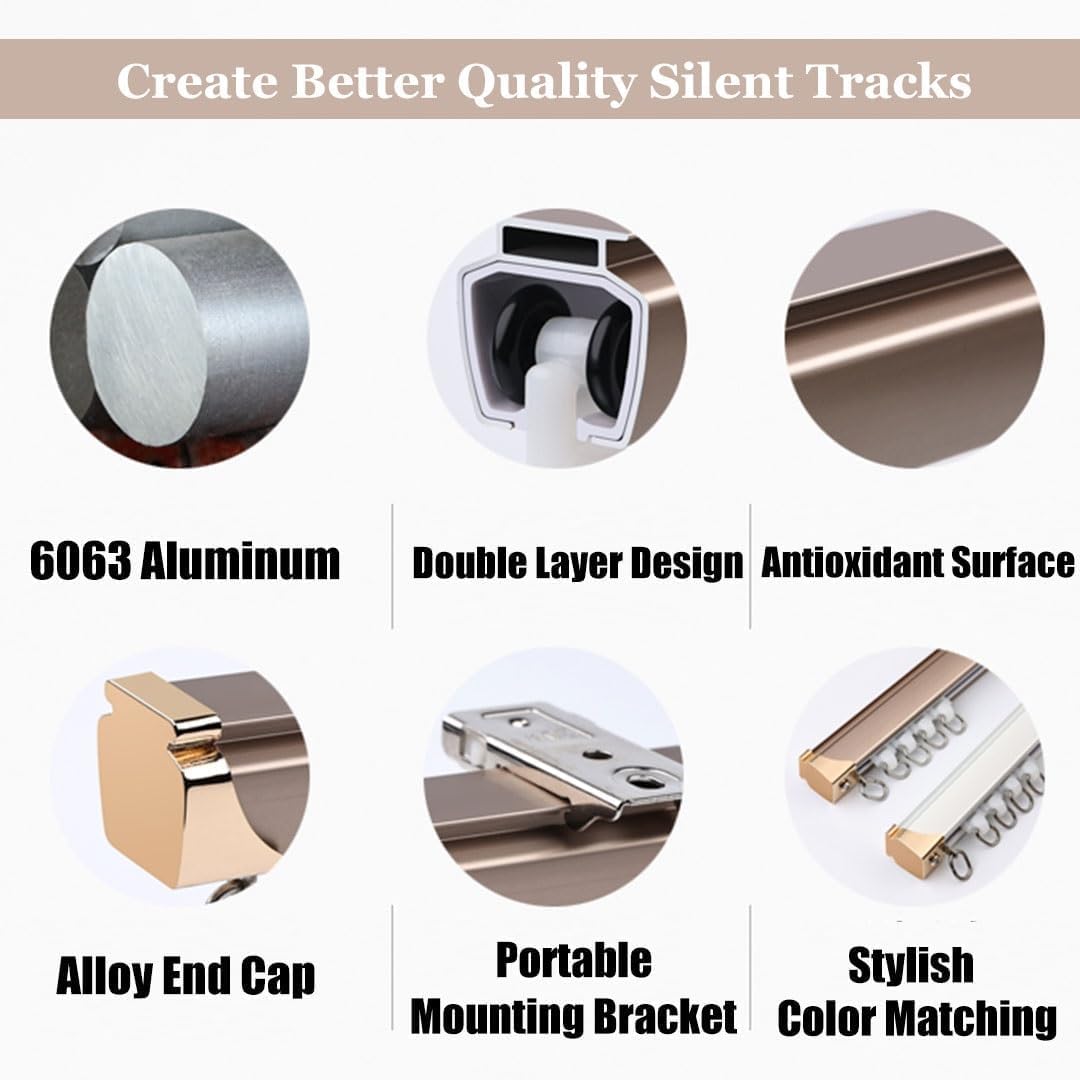 Create Better Quality Silent Tracks

6063 Aluminum

Double Layer Design

Antioxidant Surface

Alloy End Cap

Portable Mounting Bracket

Stylish Color Matching